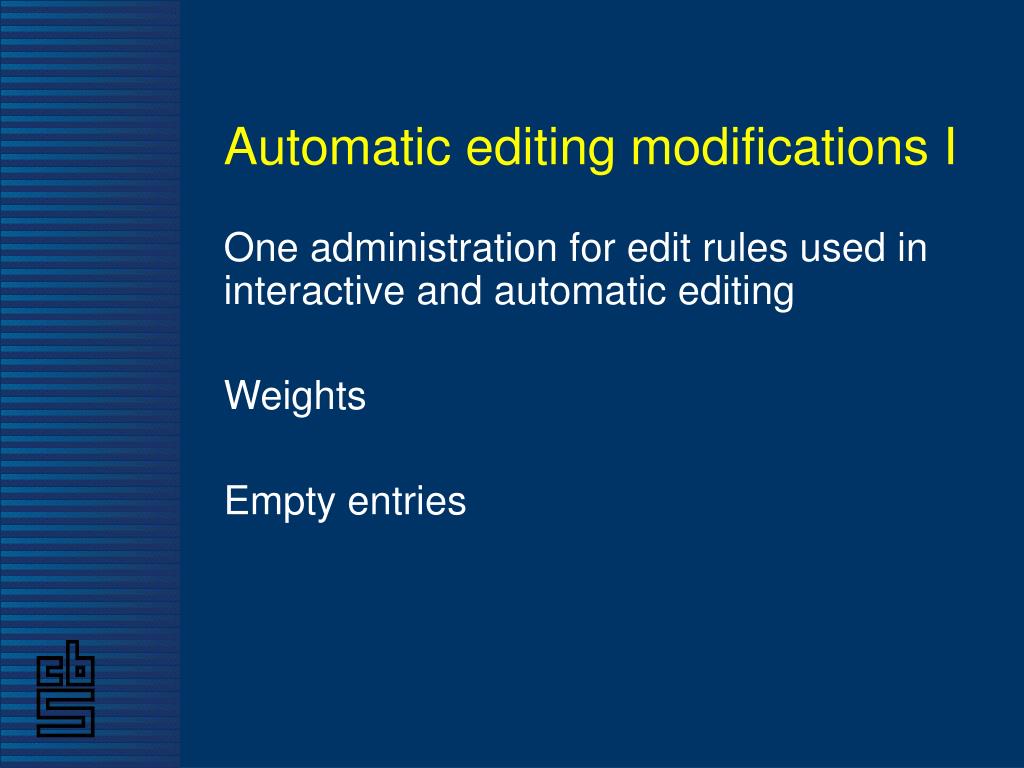 Automatic editing modifications I

One administration for edit rules used in interactive and automatic editing

Weights

Empty entries

cbs